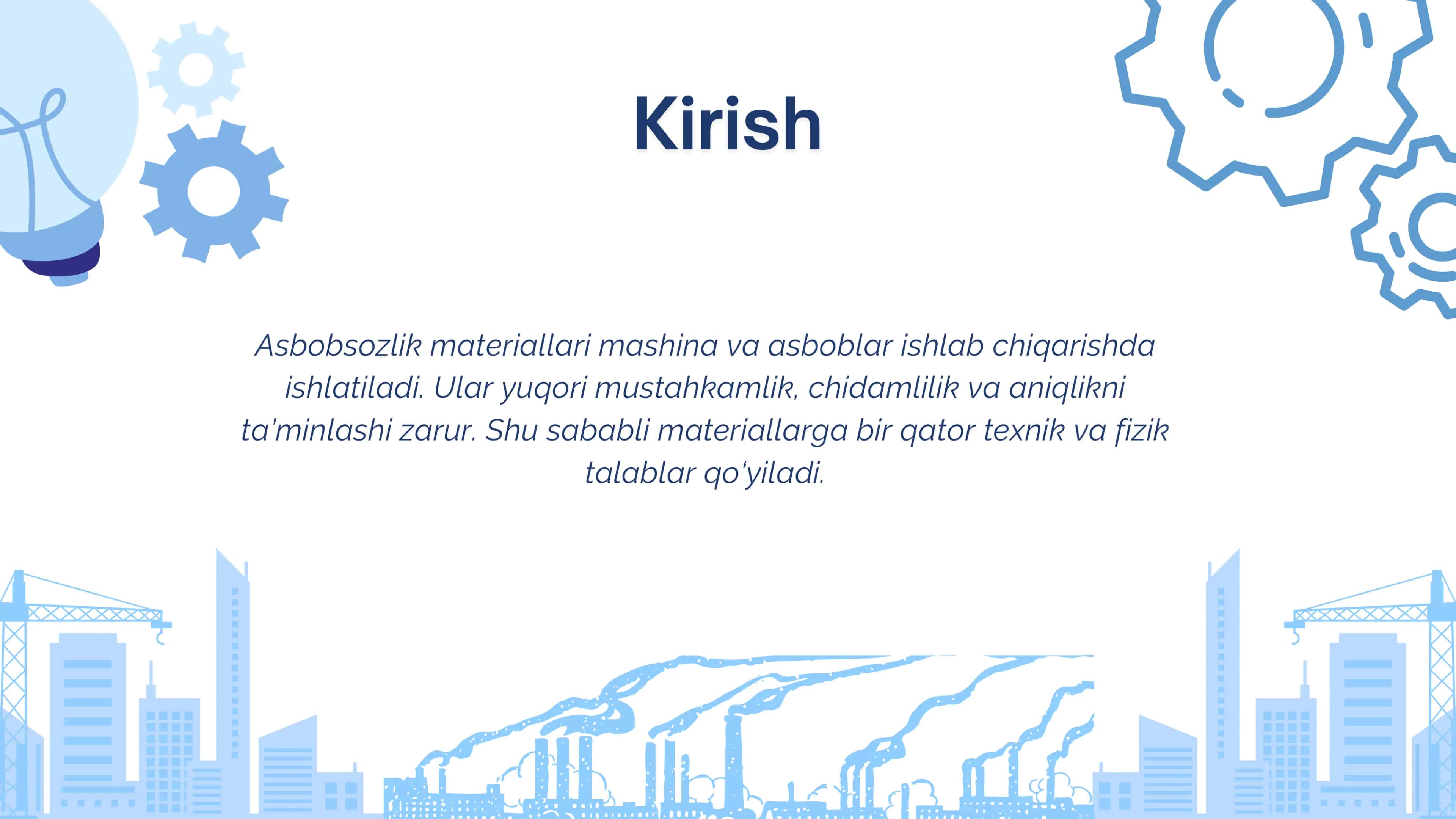 Kirish

Asbobsozlik materiallari mashina va asboblar ishlab chiqarishda ishlatiladi. Ular yuqori mustahkamlik, chidamlilik va aniqlikni ta'minlashi zarur. Shu sababli materiallarga bir qator texnik va fizik talablar qo'yiladi.